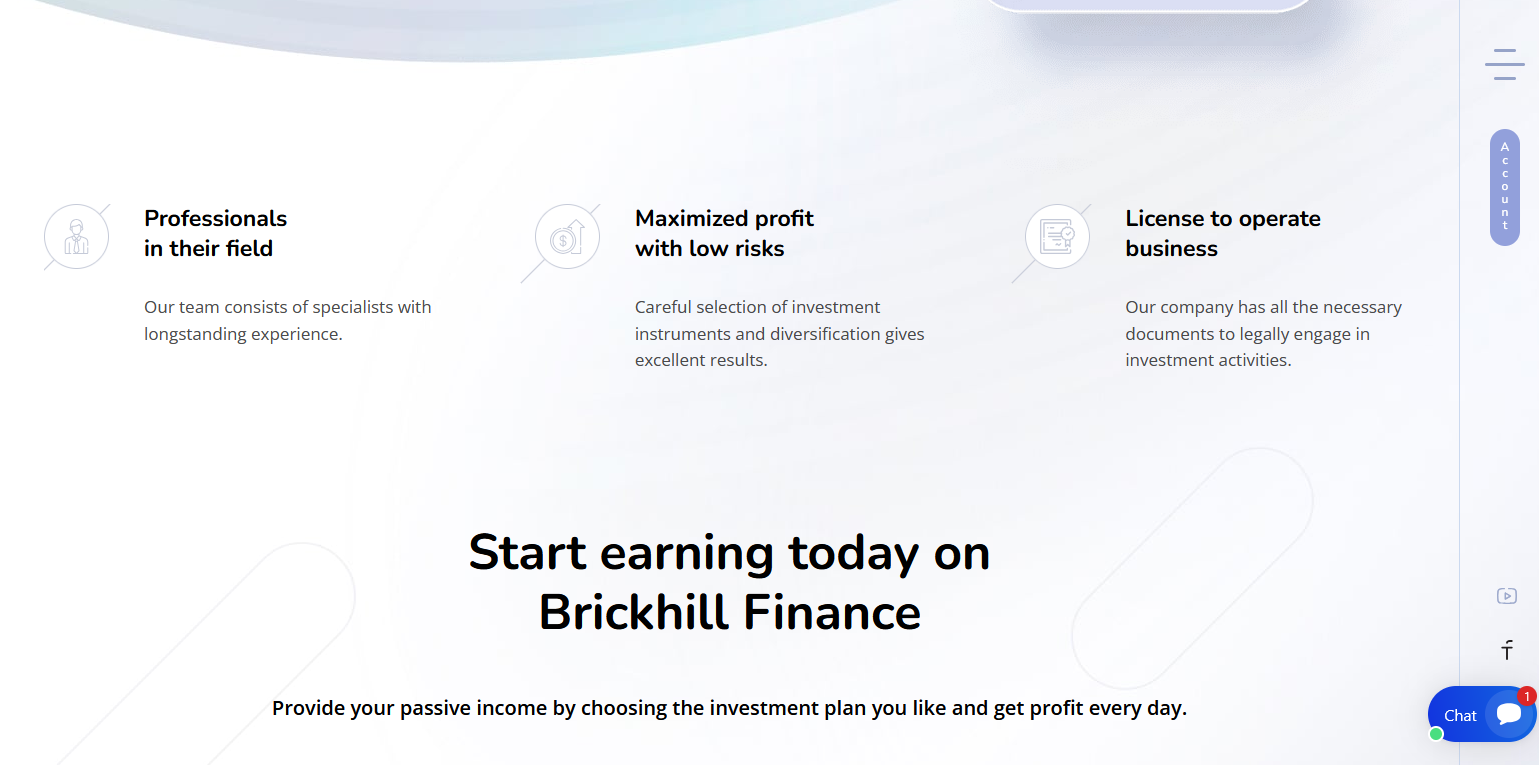 Account

Professionals in their field

Our team consists of specialists with longstanding experience.

Maximized profit with low risks

Careful selection of investment instruments and diversification gives excellent results.

License to operate business

Our company has all the necessary documents to legally engage in investment activities.

Start earning today on Brickhill Finance

Provide your passive income by choosing the investment plan you like and get profit every day.

Chat

1